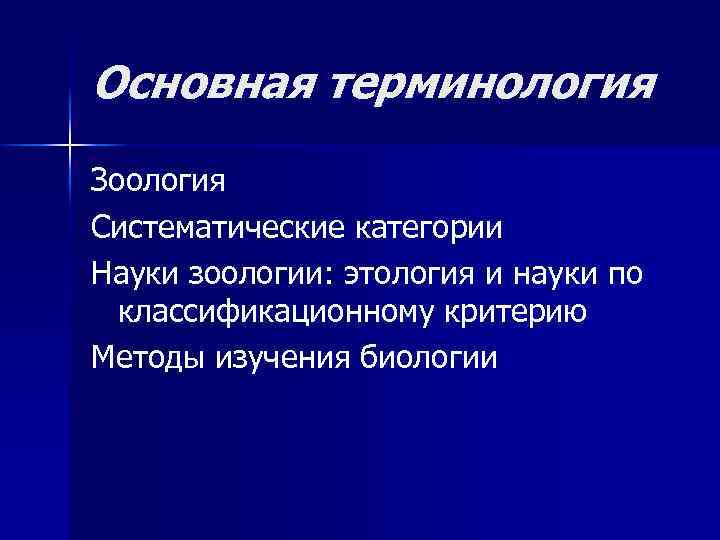 Основная терминология

Зоология

Систематические категории

Науки зоологии: этология и науки по классификационному критерию

Методы изучения биологии